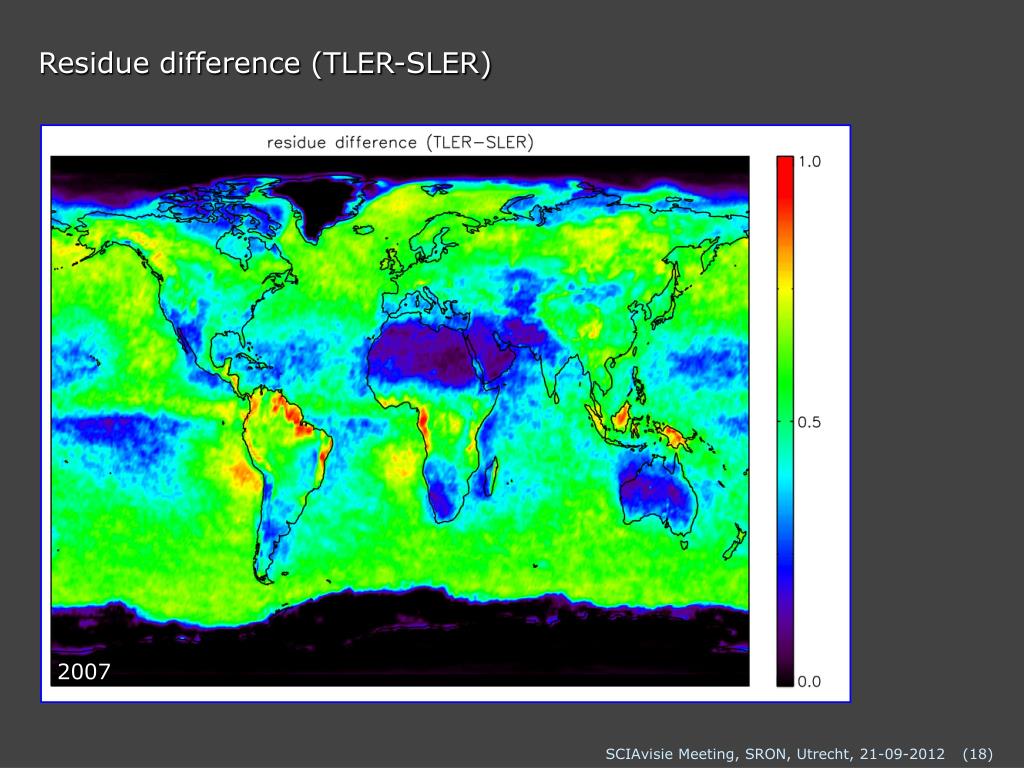 Residue difference (TLER-SLER)

residue difference (TLER−SLER)

1.0

0.5

0.0

2007

SCIAvisie Meeting, SRON, Utrecht, 21-09-2012 (18)